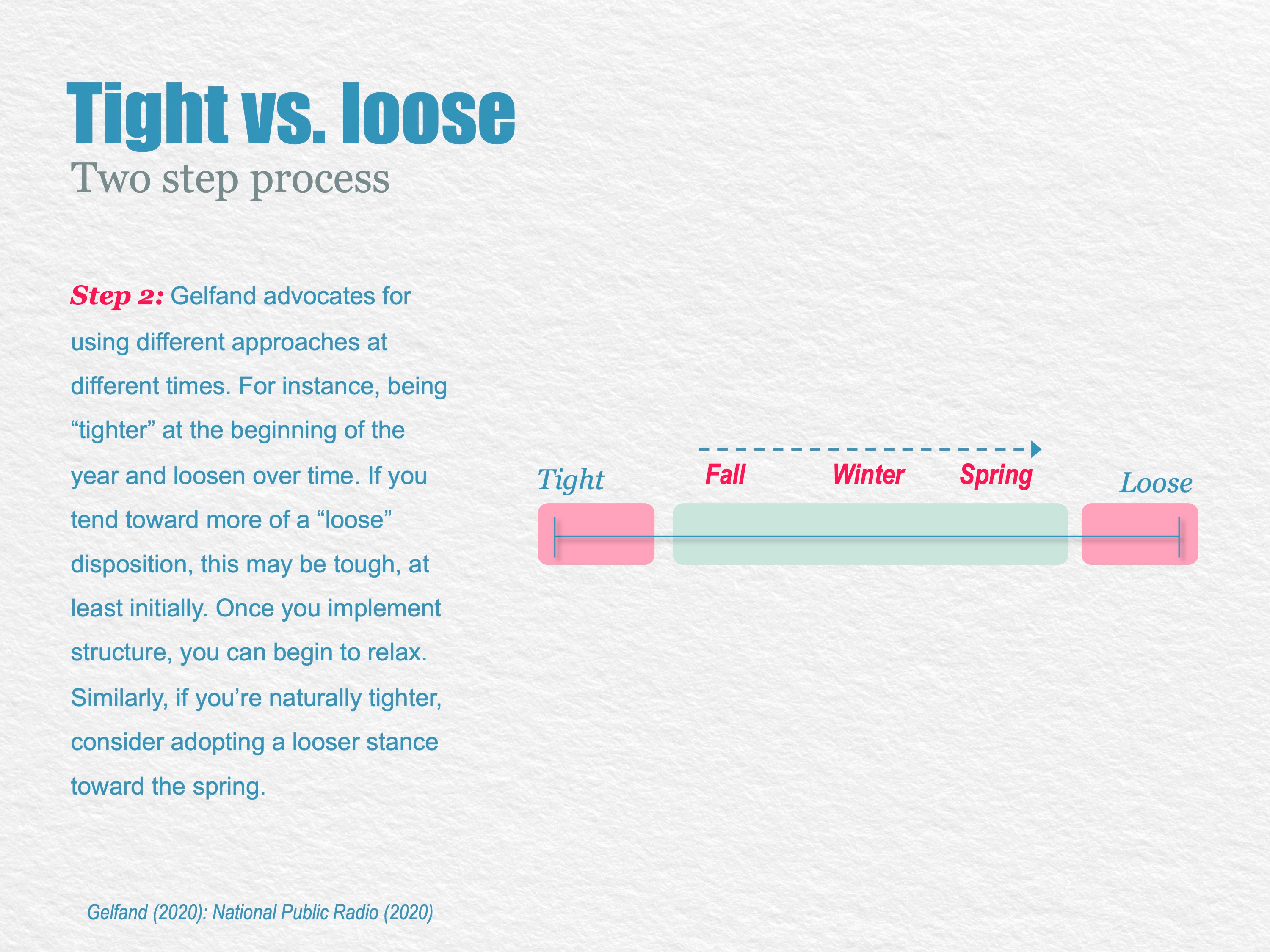 Tight vs. loose

Two step process

Step 2: Gelfand advocates for using different approaches at different times. For instance, being “tighter” at the beginning of the year and loosen over time. If you tend toward more of a “loose” disposition, this may be tough, at least initially. Once you implement structure, you can begin to relax. Similarly, if you’re naturally tighter, consider adopting a looser stance toward the spring.

Tight

Fall

Winter

Spring

Loose

Gelfand (2020): National Public Radio (2020)